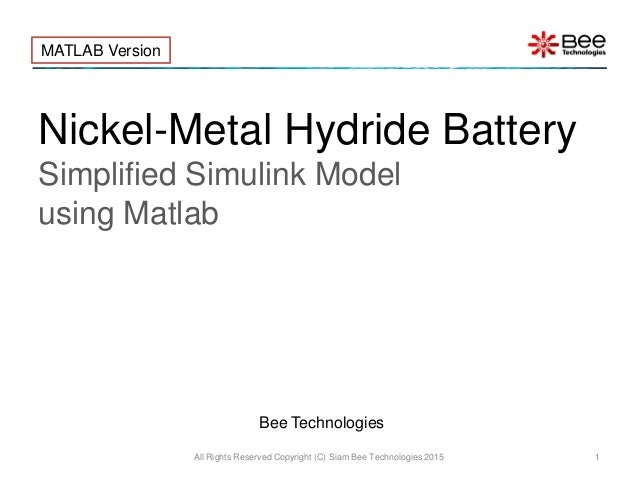 MATLAB Version

Bee Technologies

Nickel-Metal Hydride Battery
Simplified Simulink Model using Matlab

Bee Technologies

All Rights Reserved Copyright (C) Siam Bee Technologies 2015

1